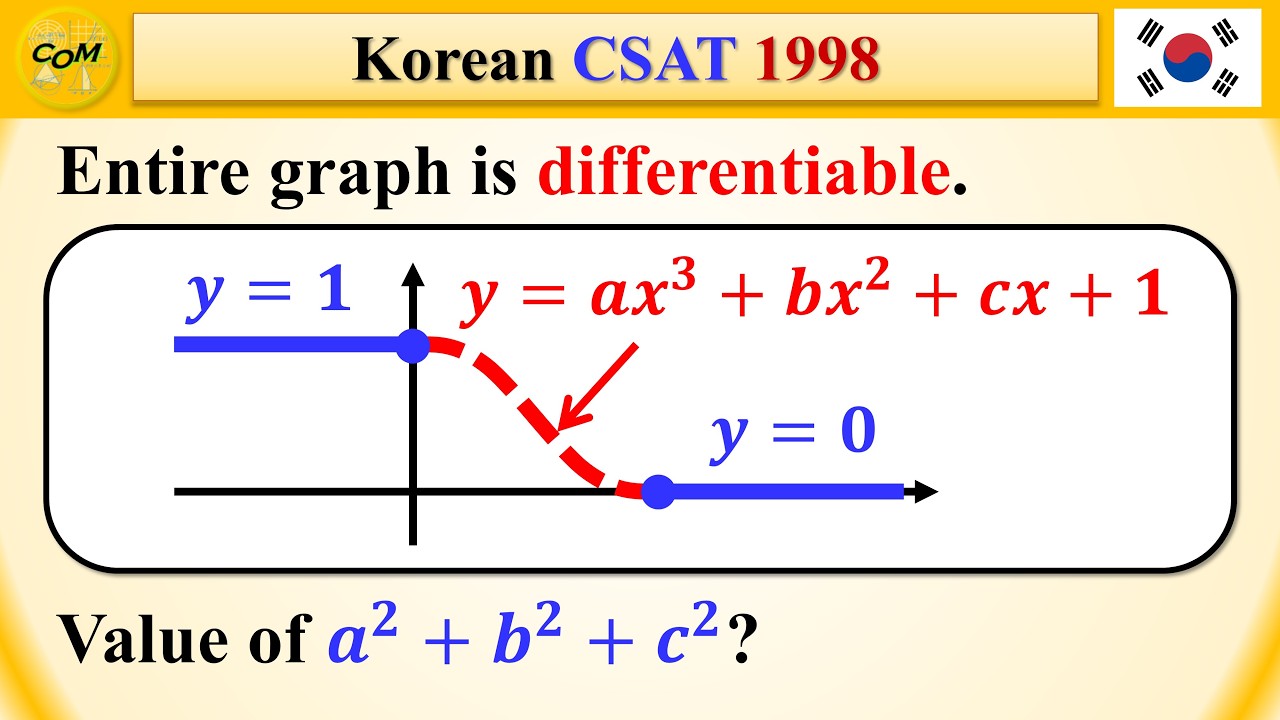 COM

Korean CSAT 1998

Entire graph is differentiable.

$y = 1$

$y = ax^3 + bx^2 + cx + 1$

$y = 0$

Value of $a^2 + b^2 + c^2$?